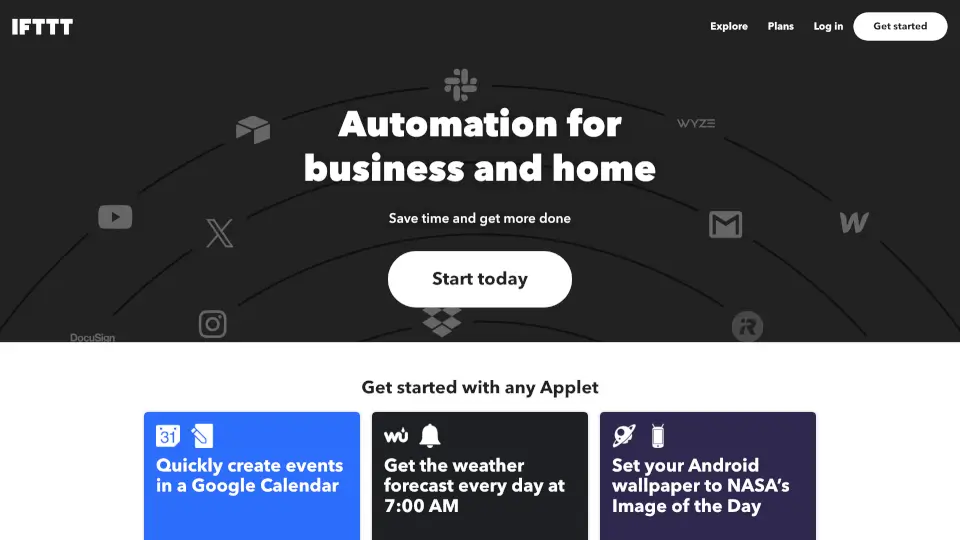 IFTTT

Explore Plans Log in Get started

WYZE

Automation for business and home

Save time and get more done

Start today

DocuSign

Get started with any Applet

31

Quickly create events in a Google Calendar

wu

Get the weather forecast every day at 7:00 AM

Set your Android wallpaper to NASA's Image of the Day